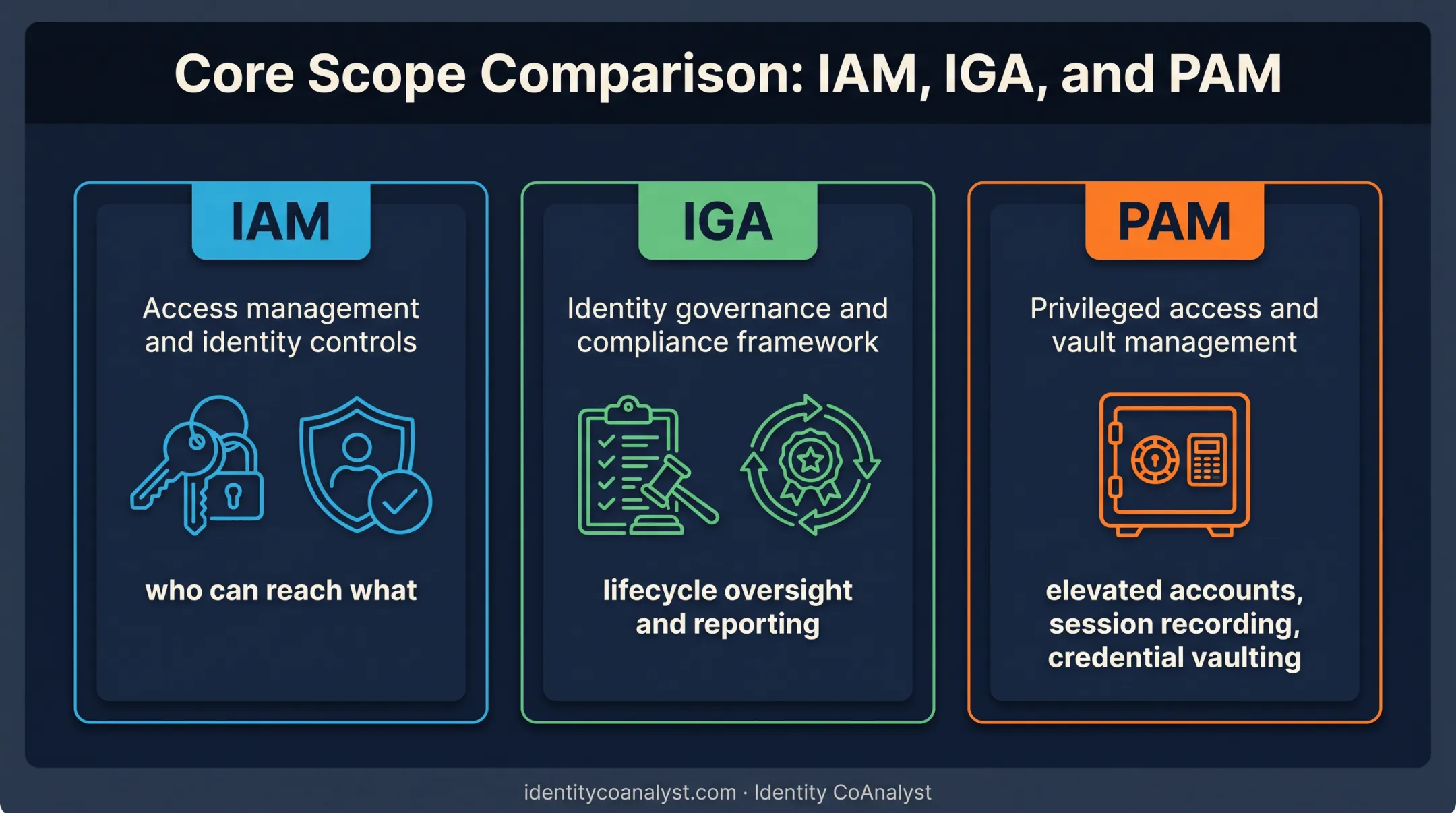 Core Scope Comparison: IAM, IGA, and PAM

IAM

Access management and identity controls

who can reach what

IGA

Identity governance and compliance framework

lifecycle oversight and reporting

PAM

Privileged access and vault management

elevated accounts, session recording, credential vaulting

identitycoanalyst.com · Identity CoAnalyst